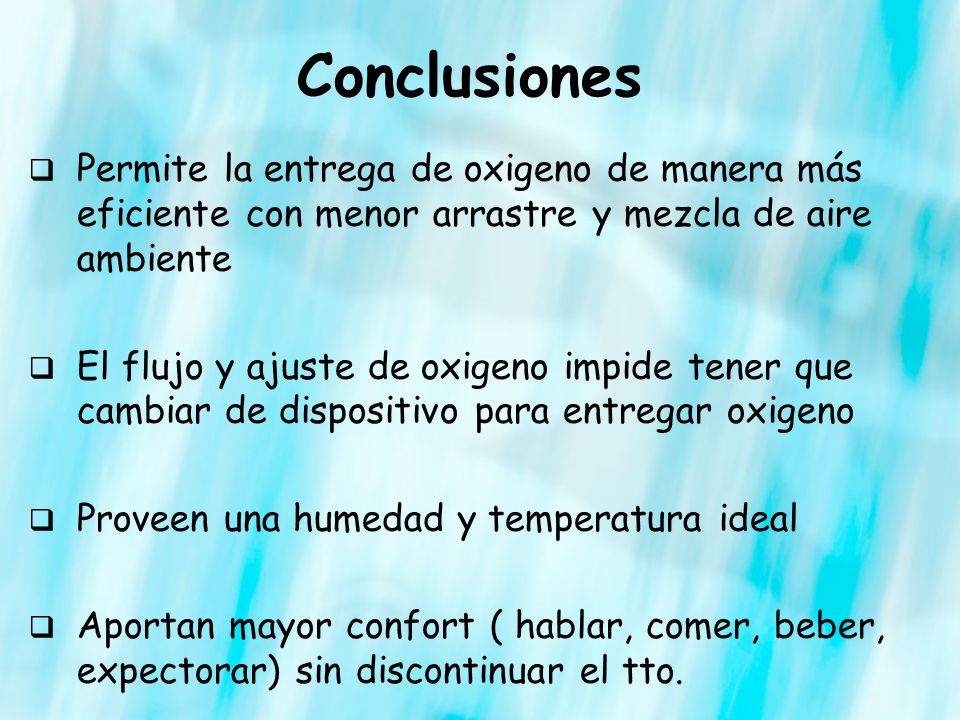 Conclusiones

❑ Permite la entrega de oxigeno de manera más eficiente con menor arrastre y mezcla de aire ambiente

❑ El flujo y ajuste de oxigeno impide tener que cambiar de dispositivo para entregar oxigeno

❑ Proveen una humedad y temperatura ideal

❑ Aportan mayor confort ( hablar, comer, beber, expectorar) sin discontinuar el tto.